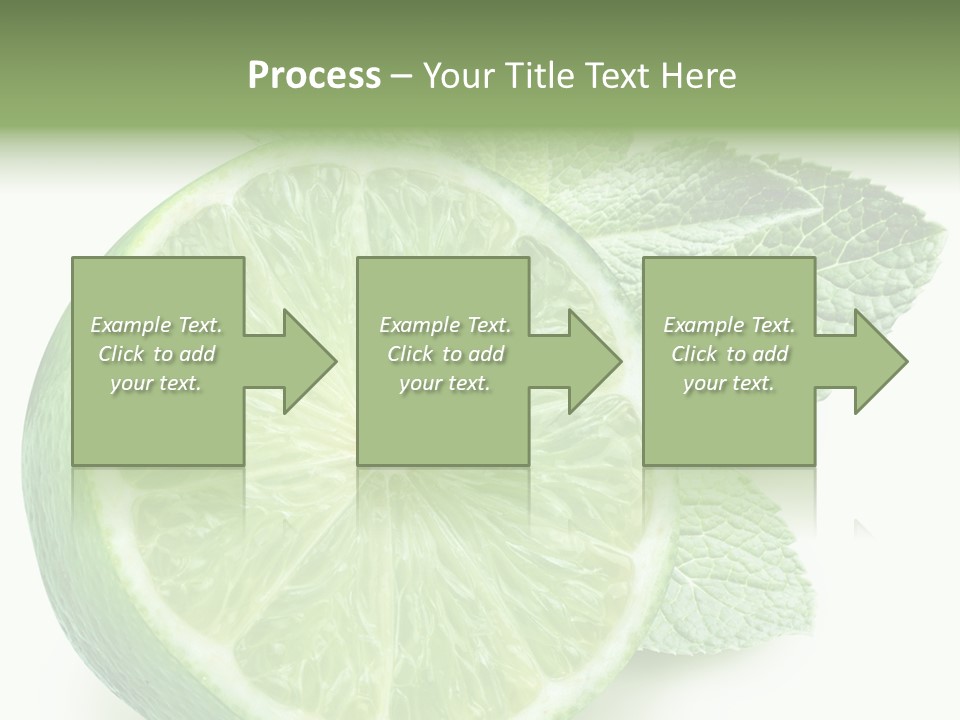 Process – Your Title Text Here

Example Text. Click to add your text.

Example Text. Click to add your text.

Example Text. Click to add your text.